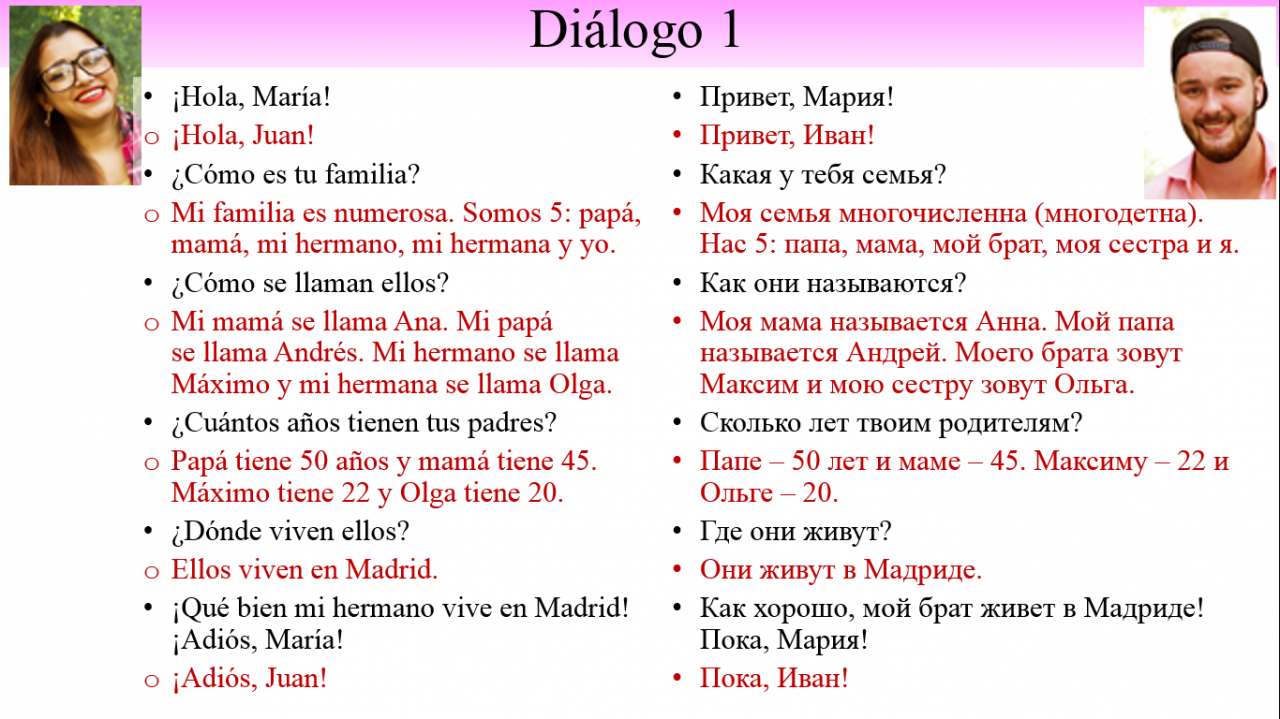 Diálogo 1

• ¡Hola, María!
o ¡Hola, Juan!
• ¿Cómo es tu familia?
o Mi familia es numerosa. Somos 5: papá, mamá, mi hermano, mi hermana y yo.
• ¿Cómo se llaman ellos?
o Mi mamá se llama Ana. Mi papá se llama Andrés. Mi hermano se llama Máximo y mi hermana se llama Olga.
• ¿Cuántos años tienen tus padres?
o Papá tiene 50 años y mamá tiene 45. Máximo tiene 22 y Olga tiene 20.
• ¿Dónde viven ellos?
o Ellos viven en Madrid.
• ¡Qué bien mi hermano vive en Madrid! ¡Adiós, María!
o ¡Adiós, Juan!

• Привет, Мария!
• Привет, Иван!
• Какая у тебя семья?
• Моя семья многочисленна (многодетна). Нас 5: папа, мама, мой брат, моя сестра и я.
• Как они называются?
• Моя мама называется Анна. Мой папа называется Андрей. Моего брата зовут Максим и мою сестру зовут Ольга.
• Сколько лет твоим родителям?
• Папе – 50 лет и маме – 45. Максиму – 22 и Ольге – 20.
• Где они живут?
• Они живут в Мадриде.
• Как хорошо, мой брат живет в Мадриде! Пока, Мария!
• Пока, Иван!